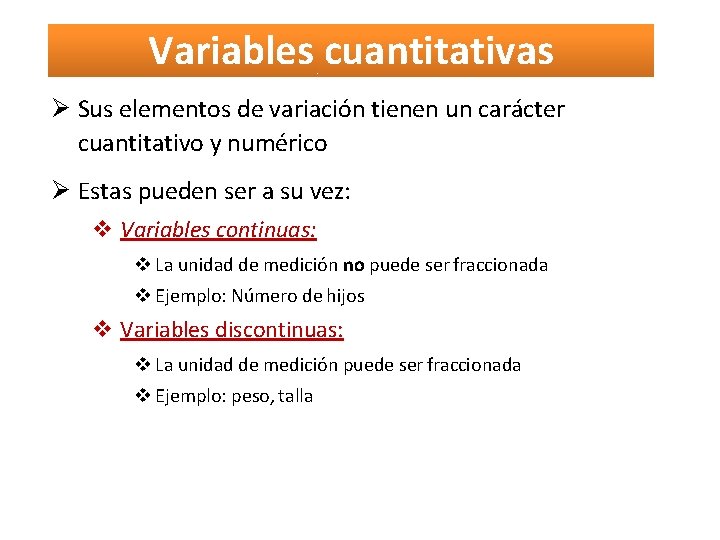 Variables cuantitativas

➢ Sus elementos de variación tienen un carácter cuantitativo y numérico

➢ Estas pueden ser a su vez:

❖ Variables continuas:

❖ La unidad de medición no puede ser fraccionada

❖ Ejemplo: Número de hijos

❖ Variables discontinuas:

❖ La unidad de medición puede ser fraccionada

❖ Ejemplo: peso, talla